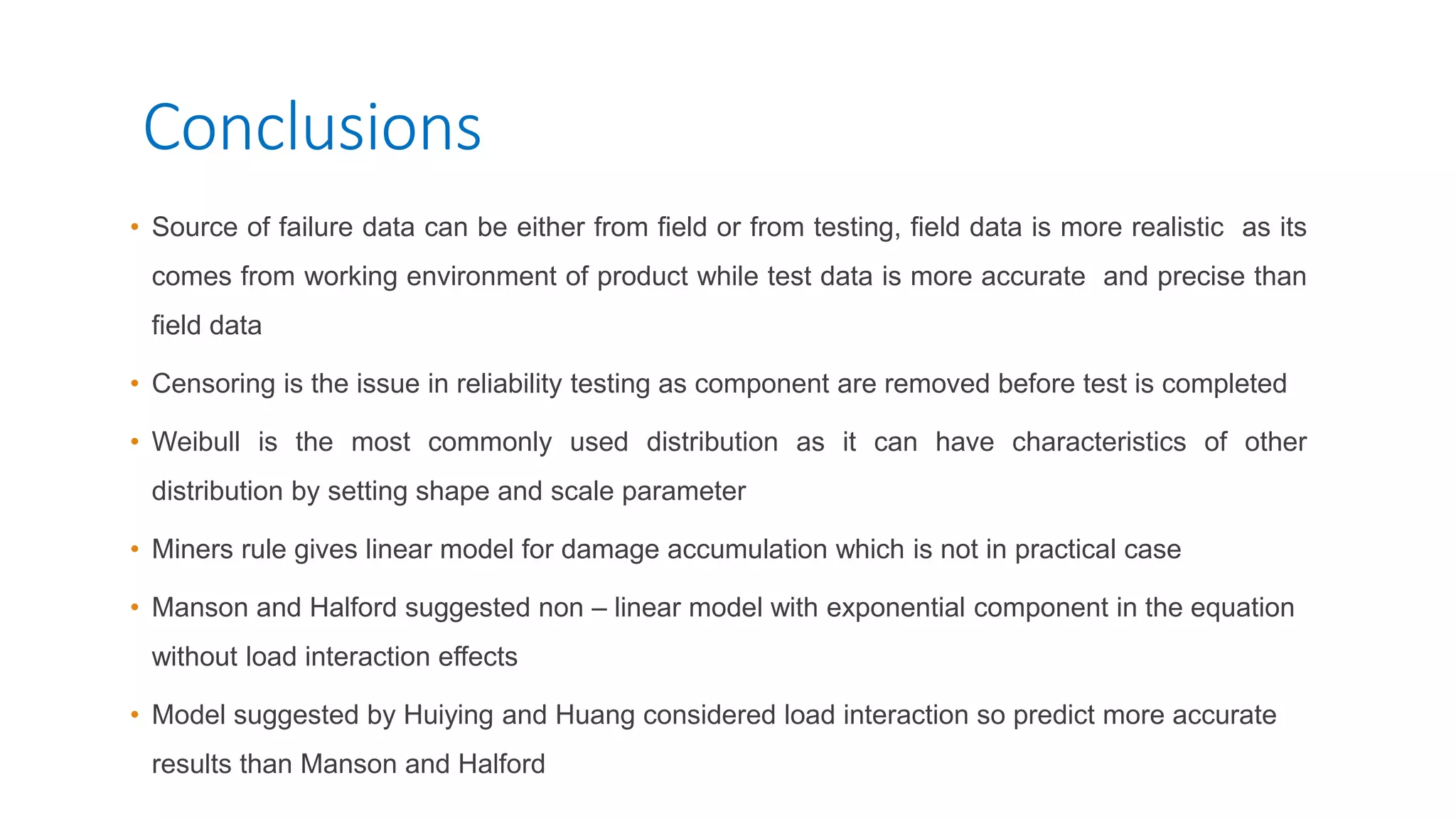 Conclusions

• Source of failure data can be either from field or from testing, field data is more realistic as its comes from working environment of product while test data is more accurate and precise than field data

• Censoring is the issue in reliability testing as component are removed before test is completed

• Weibull is the most commonly used distribution as it can have characteristics of other distribution by setting shape and scale parameter

• Miners rule gives linear model for damage accumulation which is not in practical case

• Manson and Halford suggested non – linear model with exponential component in the equation without load interaction effects

• Model suggested by Huiying and Huang considered load interaction so predict more accurate results than Manson and Halford